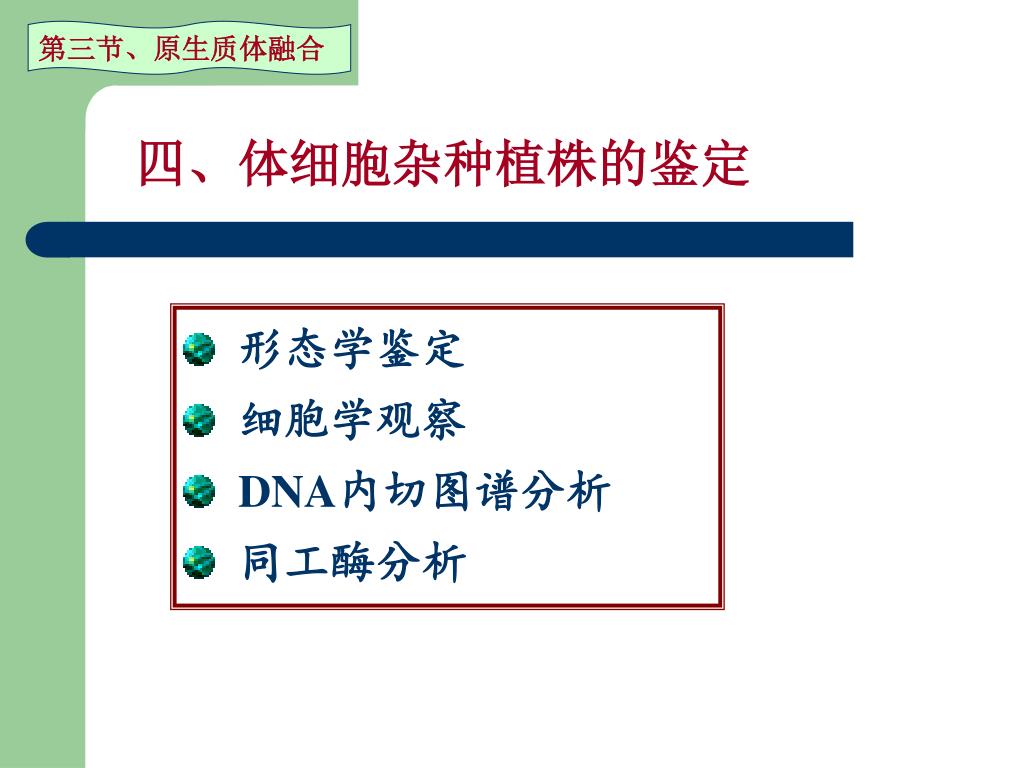 第三节、原生质体融合

四、体细胞杂种植株的鉴定

形态学鉴定

细胞学观察

DNA内切图谱分析

同工酶分析